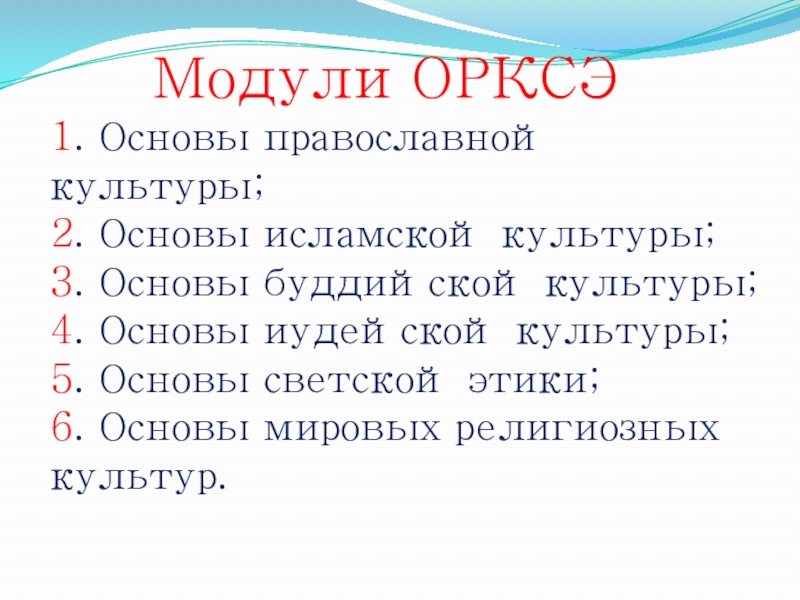 Модули ОРКСЭ

1. Основы православной культуры;
2. Основы исламской культуры;
3. Основы буддий ской культуры;
4. Основы иудей ской культуры;
5. Основы светской этики;
6. Основы мировых религиозных культур.